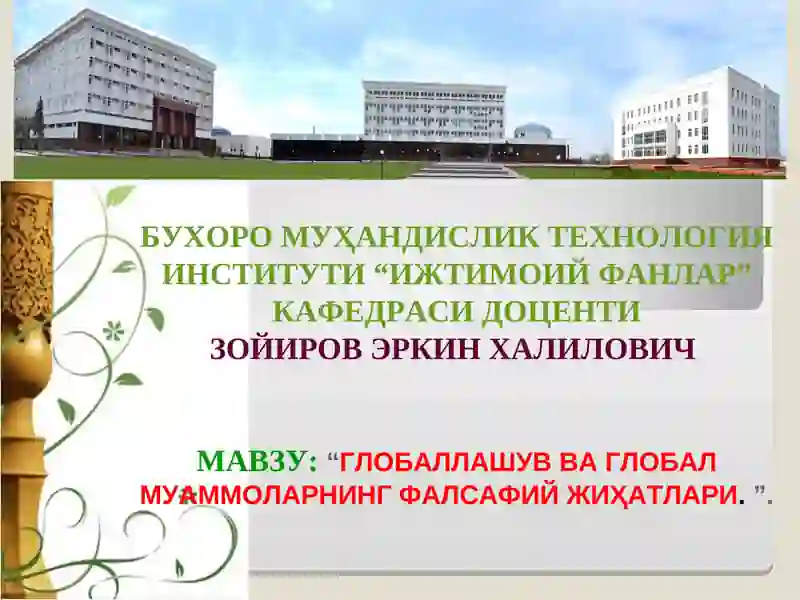 БУХОРО МУҲАНДИСЛИК ТЕХНОЛОГИЯ ИНСТИТУТИ “ИЖТИМОИЙ ФАНЛАР” КАФЕДРАСИ ДОЦЕНТИ
ЗОЙИРОВ ЭРКИН ХАЛИЛОВИЧ

МАВЗУ: “ГЛОБАЛЛАШУВ ВА ГЛОБАЛ МУАММОЛАРНИНГ ФАЛСАФИЙ ЖИҲАТЛАРИ. ”.